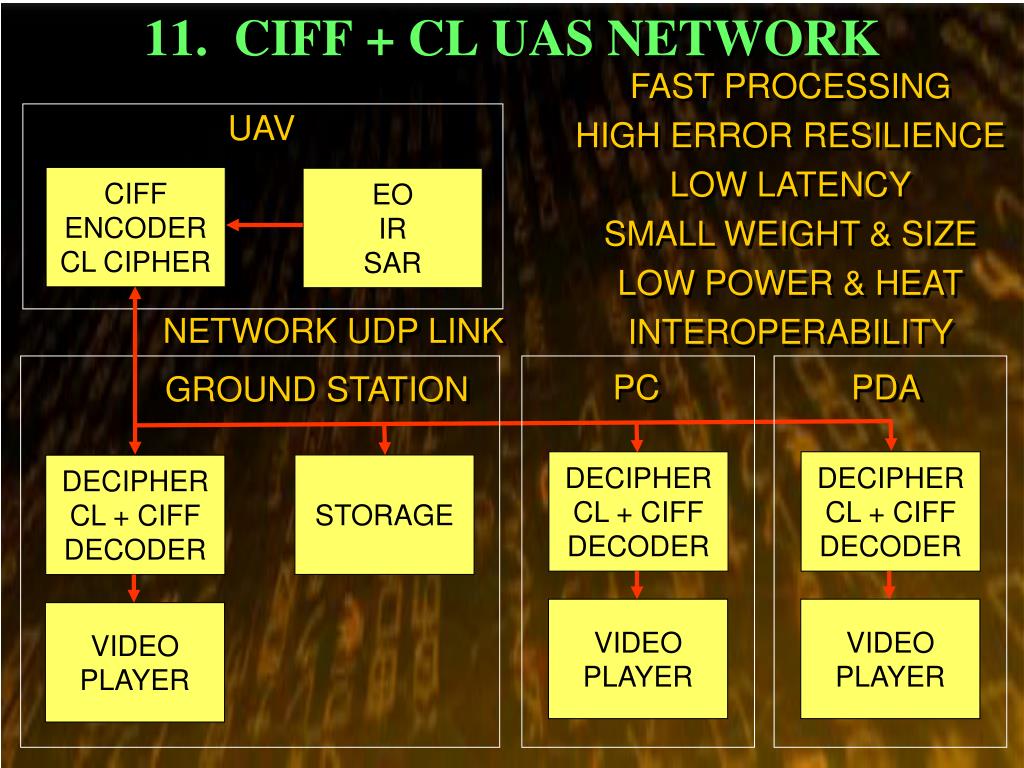 11. CIFF + CL UAS NETWORK

FAST PROCESSING
HIGH ERROR RESILIENCE
LOW LATENCY
SMALL WEIGHT & SIZE
LOW POWER & HEAT
INTEROPERABILITY

UAV

CIFF
ENCODER
CL CIPHER

EO
IR
SAR

NETWORK UDP LINK

GROUND STATION

DECIPHER
CL + CIFF
DECODER

STORAGE

VIDEO
PLAYER

PC

DECIPHER
CL + CIFF
DECODER

VIDEO
PLAYER

PDA

DECIPHER
CL + CIFF
DECODER

VIDEO
PLAYER